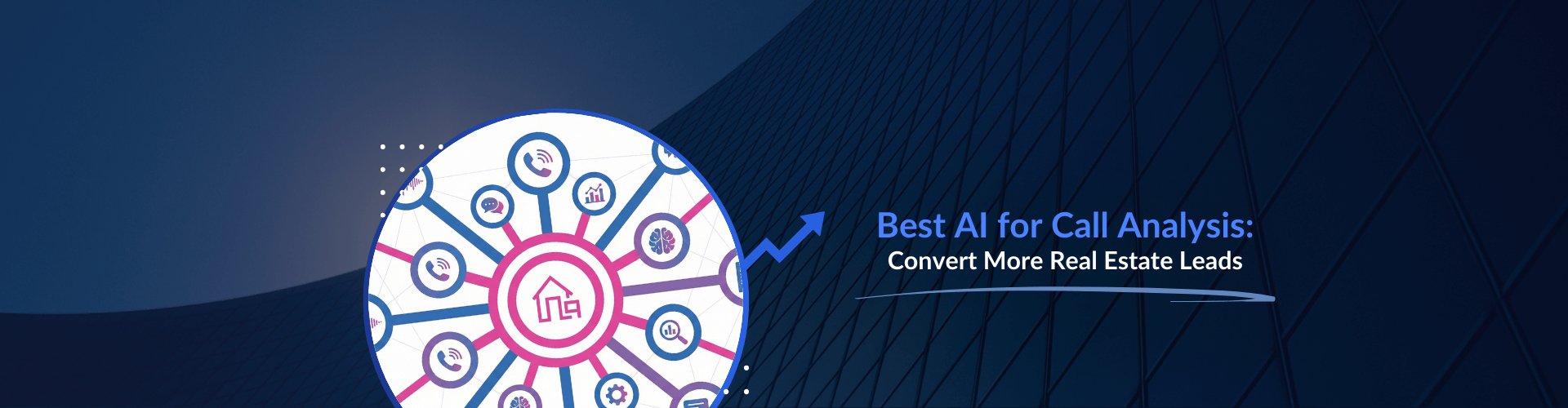 Best AI for Call Analysis:
Convert More Real Estate Leads